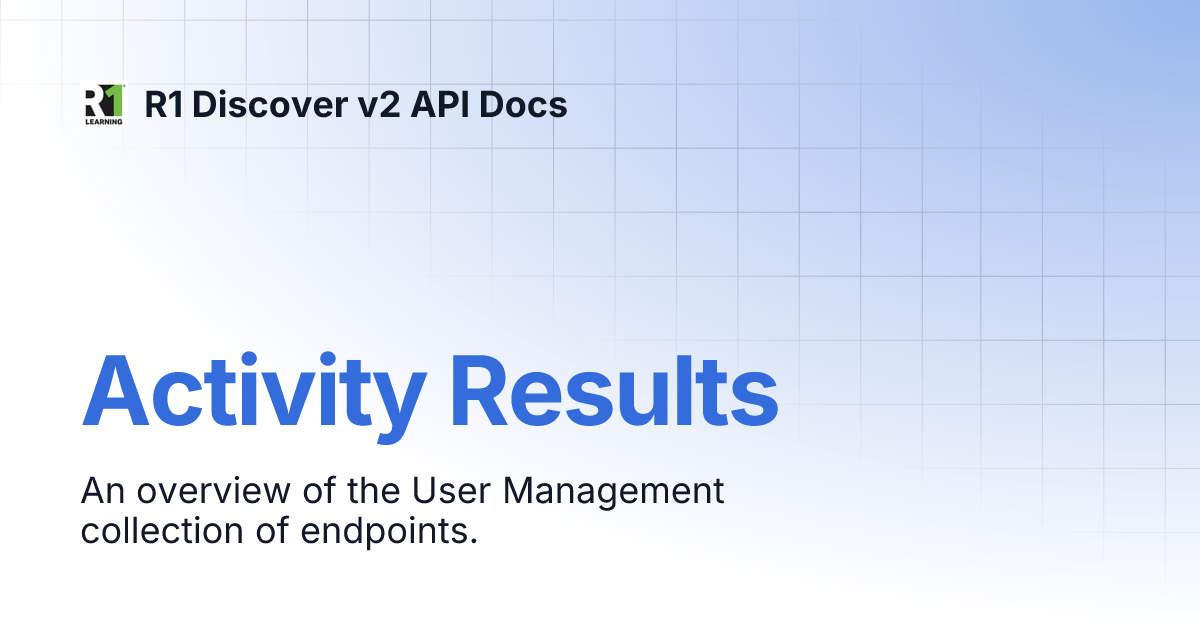 R1
LEARNING

R1 Discover v2 API Docs

Activity Results

An overview of the User Management collection of endpoints.